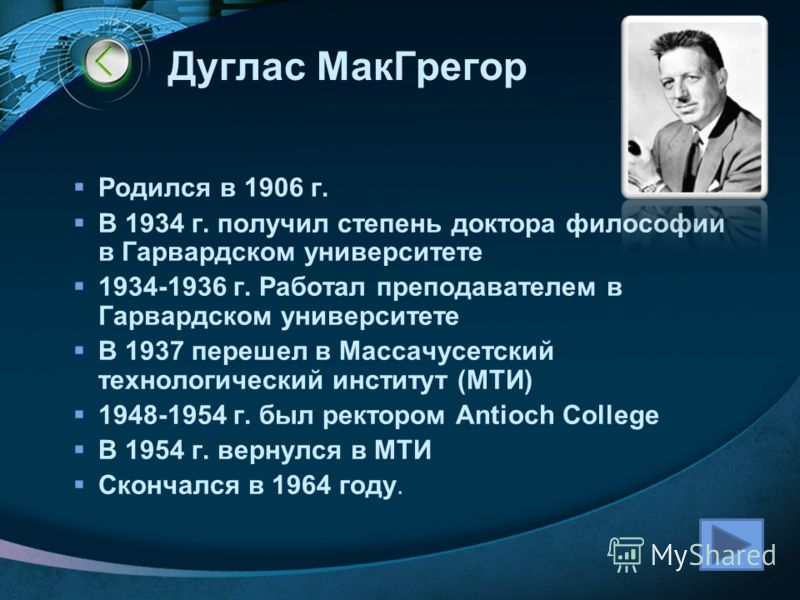 Дуглас МакГрегор

- Родился в 1906 г.
- В 1934 г. получил степень доктора философии в Гарвардском университете
- 1934-1936 г. Работал преподавателем в Гарвардском университете
- В 1937 перешел в Массачусетский технологический институт (МТИ)
- 1948-1954 г. был ректором Antioch College
- В 1954 г. вернулся в МТИ
- Скончался в 1964 году.

MyShared